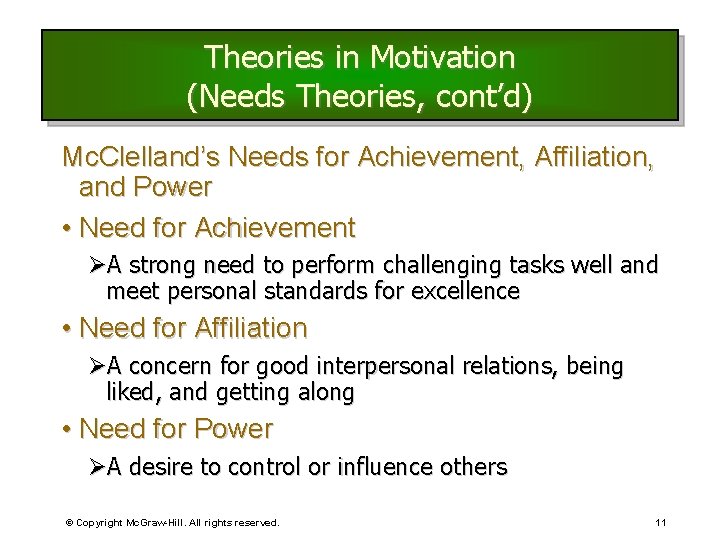 Theories in Motivation
(Needs Theories, cont'd)

McClelland's Needs for Achievement, Affiliation, and Power

• Need for Achievement

➢A strong need to perform challenging tasks well and meet personal standards for excellence

• Need for Affiliation

➢A concern for good interpersonal relations, being liked, and getting along

• Need for Power

➢A desire to control or influence others

© Copyright McGraw-Hill. All rights reserved.

11